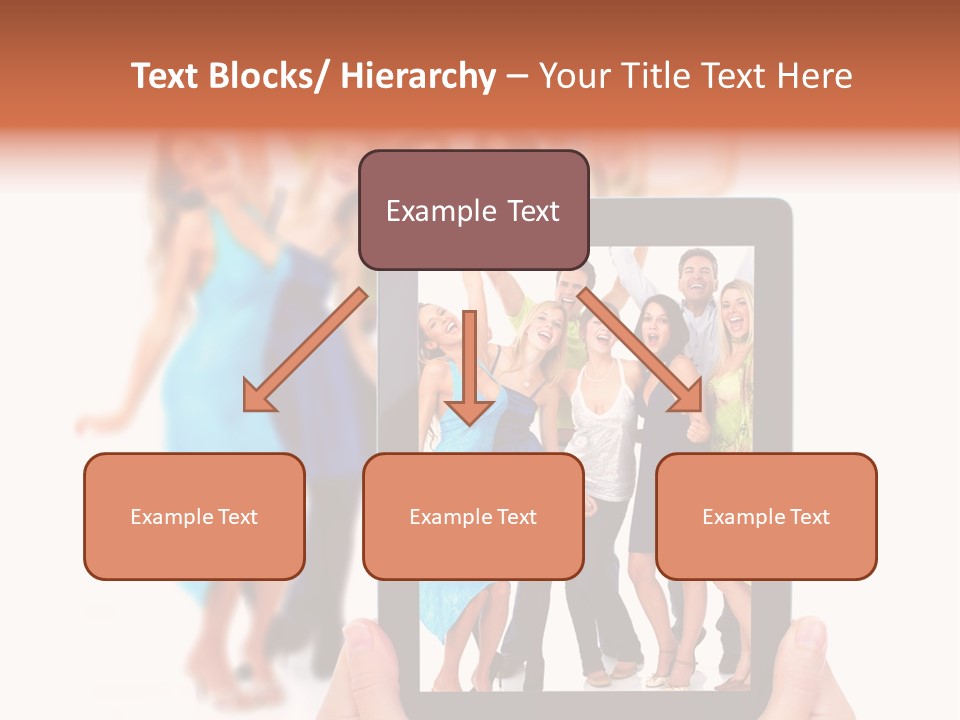 Text Blocks/ Hierarchy – Your Title Text Here

Example Text

Example Text

Example Text

Example Text